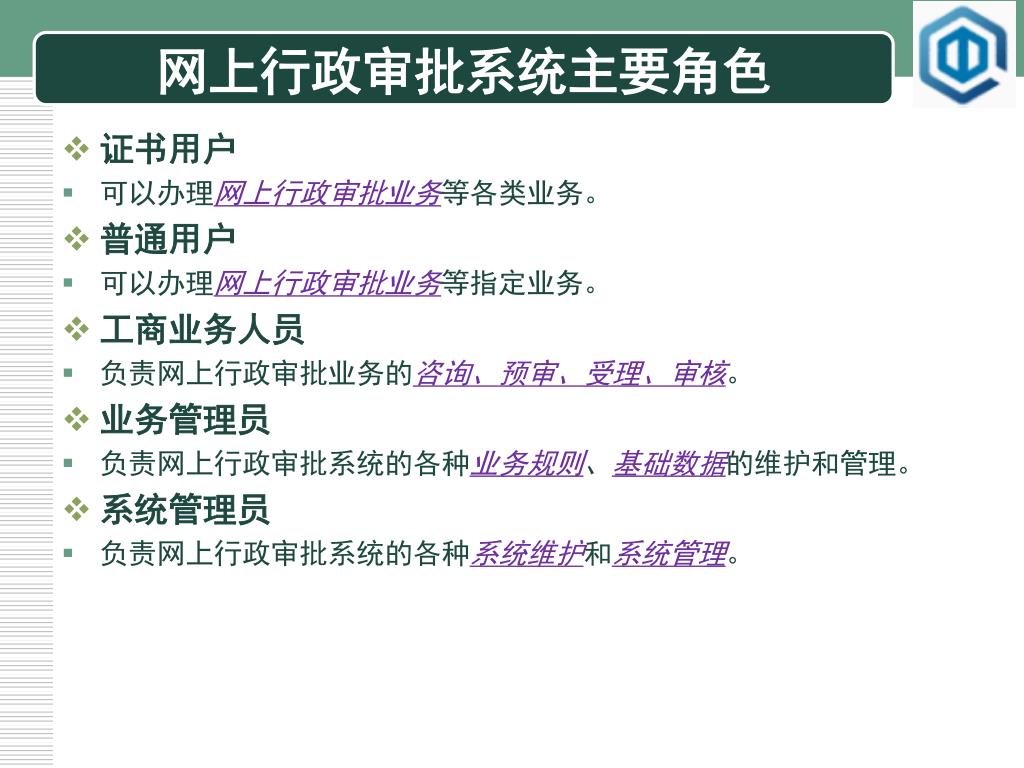 网上行政审批系统主要角色

证书用户

可以办理网上行政审批业务等各类业务。

普通用户

可以办理网上行政审批业务等指定业务。

工商业务人员

负责网上行政审批业务的咨询、预审、受理、审核。

业务管理员

负责网上行政审批系统的各种业务规则、基础数据的维护和管理。

系统管理员

负责网上行政审批系统的各种系统维护和系统管理。